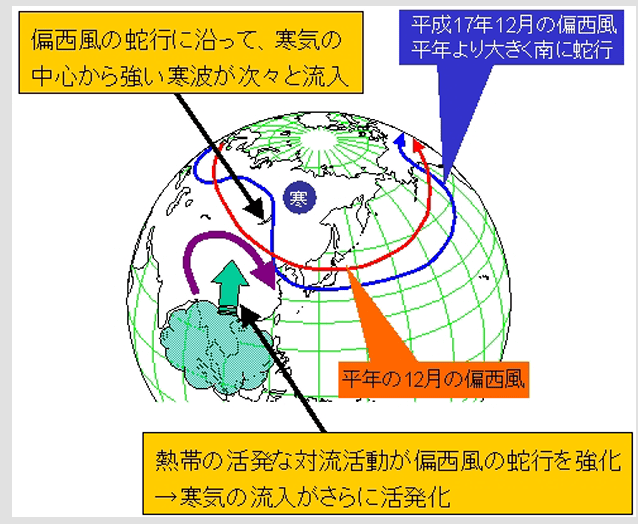 偏西風の蛇行に沿って、寒気の中心から強い寒波が次々と流入

平成17年12月の偏西風
平年より大きく南に蛇行

寒

平年の12月の偏西風

熱帯の活発な対流活動が偏西風の蛇行を強化
→寒気の流入がさらに活発化